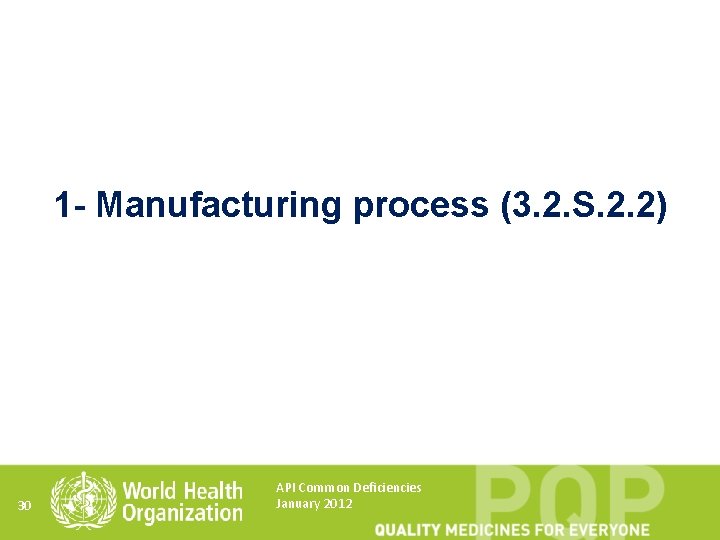 1- Manufacturing process (3.2.S.2.2)

30

World Health Organization

API Common Deficiencies
January 2012

PQP

QUALITY MEDICINES FOR EVERYONE